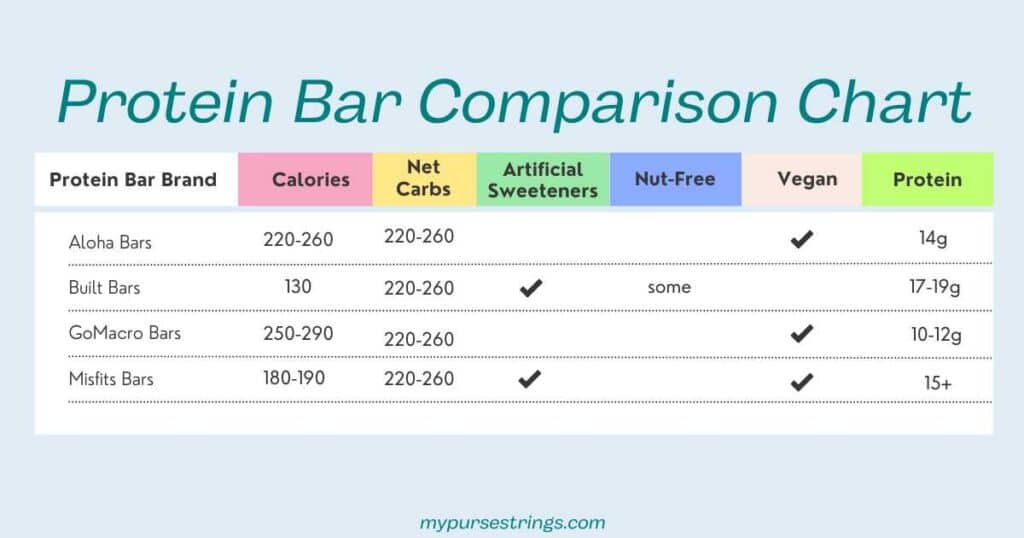 Protein Bar Comparison Chart

| Protein Bar Brand | Calories | Net Carbs | Artificial Sweeteners | Nut-Free | Vegan | Protein |
|---|---|---|---|---|---|---|
| Aloha Bars | 220-260 | 220-260 | | | ✔ | 14g |
| Built Bars | 130 | 220-260 | ✔ | some | | 17-19g |
| GoMacro Bars | 250-290 | 220-260 | | | ✔ | 10-12g |
| Misfits Bars | 180-190 | 220-260 | ✔ | | ✔ | 15+ |

mypursestrings.com